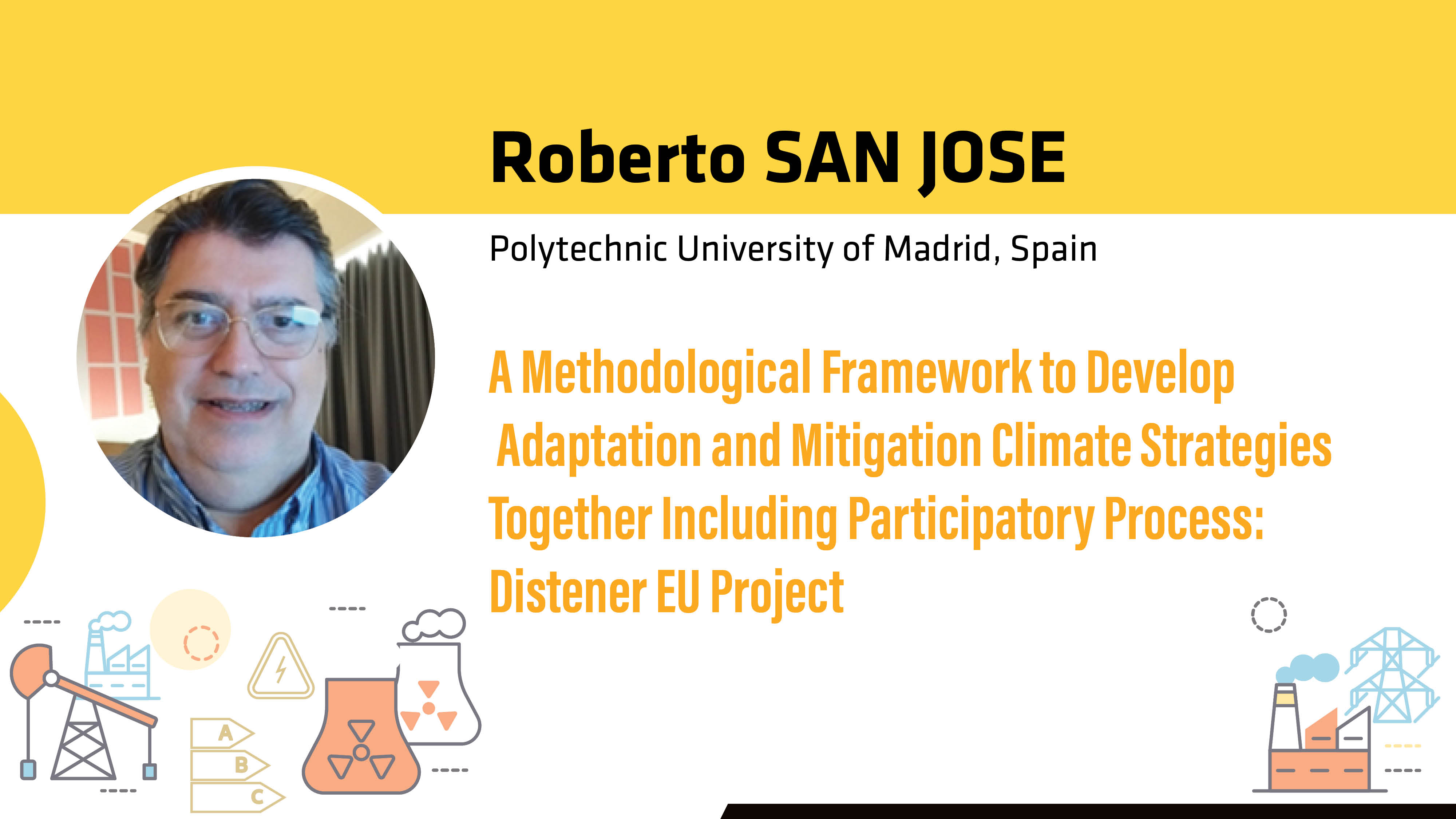 Roberto SAN JOSE

Polytechnic University of Madrid, Spain

A Methodological Framework to Develop Adaptation and Mitigation Climate Strategies Together Including Participatory Process: Distener EU Project

A
B
C